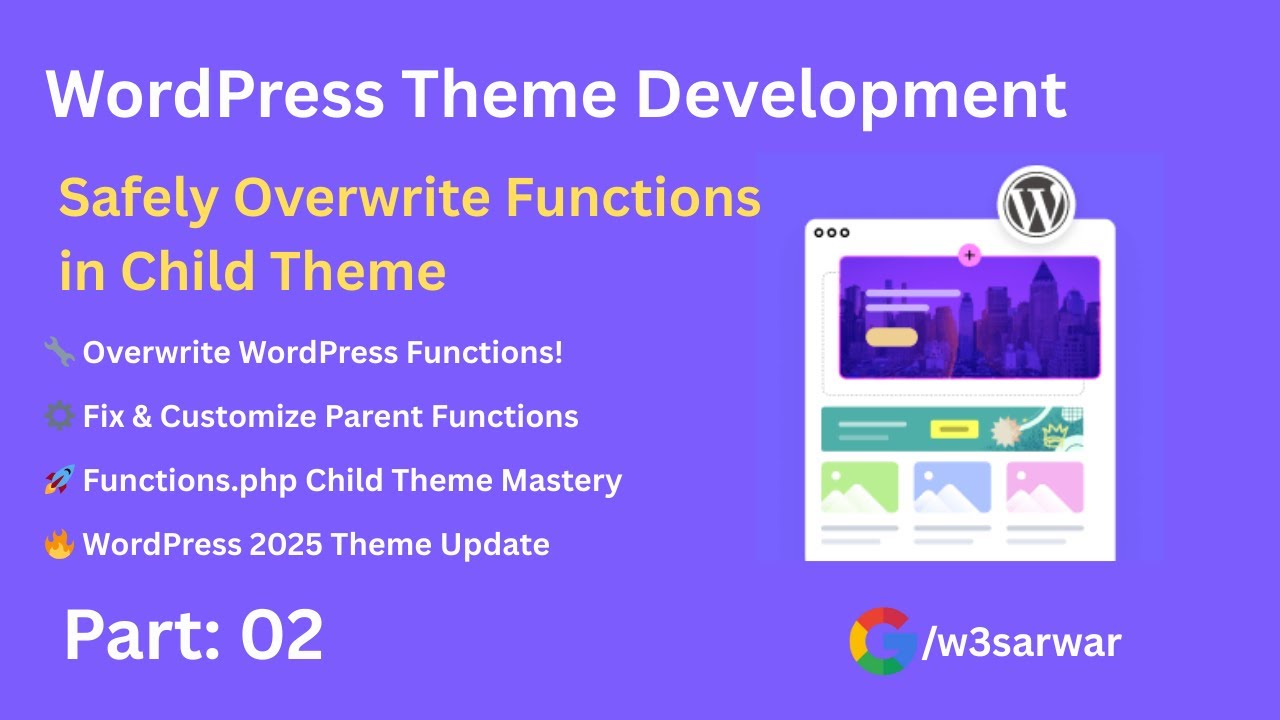 WordPress Theme Development

Safely Overwrite Functions in Child Theme

🔧 Overwrite WordPress Functions!

⚙️ Fix & Customize Parent Functions

🚀 Functions.php Child Theme Mastery

🔥 WordPress 2025 Theme Update

Part: 02

/w3sarwar